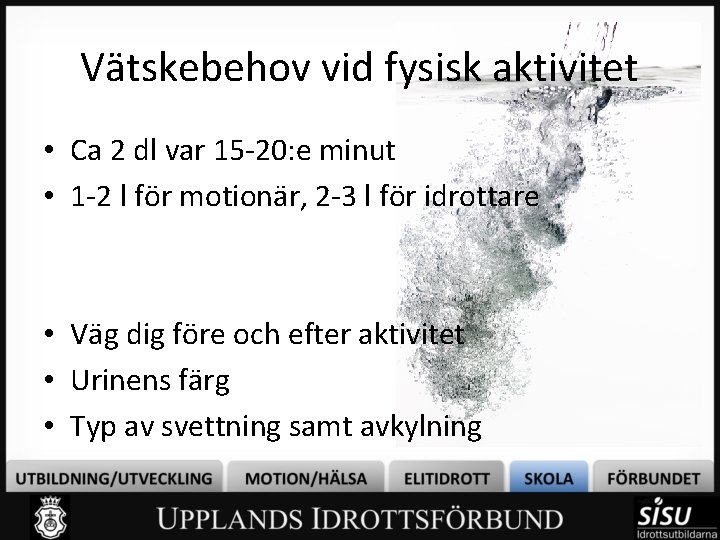 Vätskebehov vid fysisk aktivitet

• Ca 2 dl var 15-20:e minut
• 1-2 l för motionär, 2-3 l för idrottare

• Väg dig före och efter aktivitet
• Urinens färg
• Typ av svettning samt avkylning

UTBILDNING/UTVECKLING MOTION/HÄLSA ELITIDROTT SKOLA FÖRBUNDET

UPPLANDS IDROTTSFÖRBUND

SISU Idrottsutbildarna